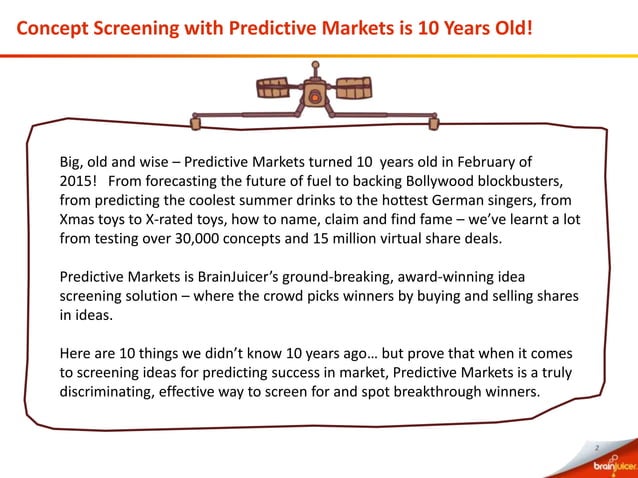 Concept Screening with Predictive Markets is 10 Years Old!

Big, old and wise – Predictive Markets turned 10 years old in February of 2015! From forecasting the future of fuel to backing Bollywood blockbusters, from predicting the coolest summer drinks to the hottest German singers, from Xmas toys to X-rated toys, how to name, claim and find fame – we've learnt a lot from testing over 30,000 concepts and 15 million virtual share deals.

Predictive Markets is BrainJuicer's ground-breaking, award-winning idea screening solution – where the crowd picks winners by buying and selling shares in ideas.

Here are 10 things we didn't know 10 years ago… but prove that when it comes to screening ideas for predicting success in market, Predictive Markets is a truly discriminating, effective way to screen for and spot breakthrough winners.

2

brainjuicer